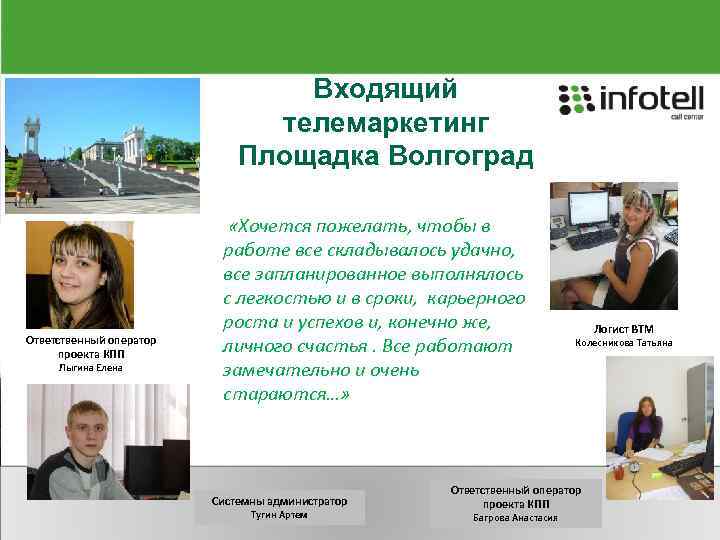 Входящий телемаркетинг Площадка Волгоград

infotell
call center

«Хочется пожелать, чтобы в работе все складывалось удачно, все запланированное выполнялось с легкостью и в сроки, карьерного роста и успехов и, конечно же, личного счастья . Все работают замечательно и очень стараются…»

Ответственный оператор проекта КПП
Лыгина Елена

Логист ВТМ
Колесникова Татьяна

Системны администратор
Тугин Артем

Ответственный оператор проекта КПП
Багрова Анастасия